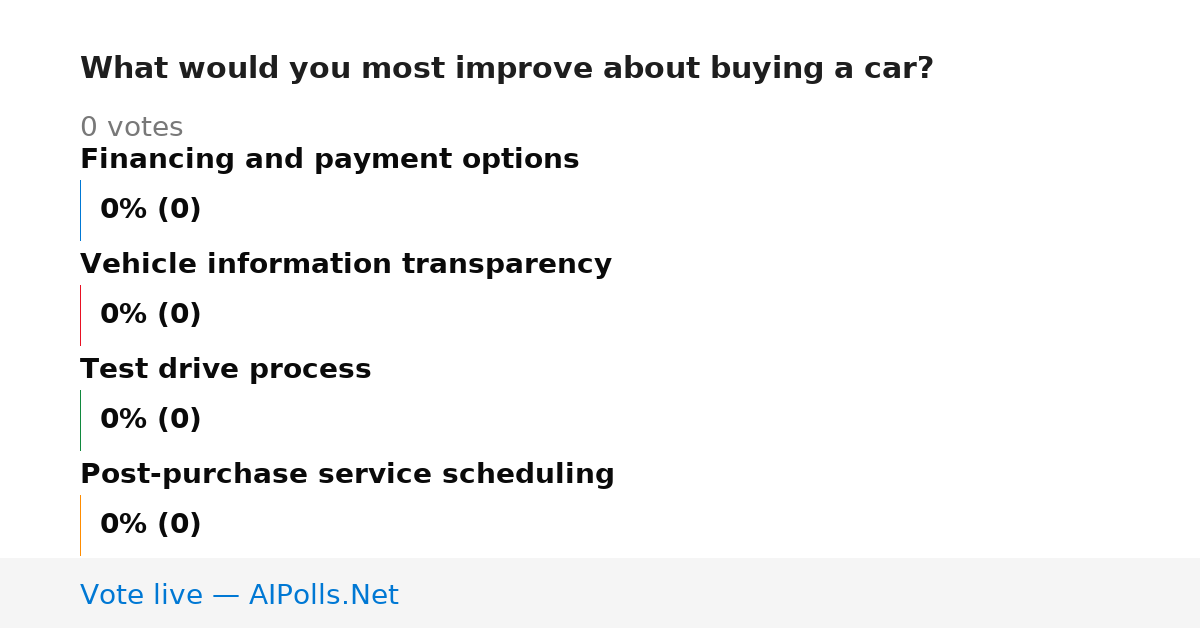 What would you most improve about buying a car?

0 votes

Financing and payment options

0% (0)

Vehicle information transparency

0% (0)

Test drive process

0% (0)

Post-purchase service scheduling

0% (0)

Vote live — AIPolls.Net